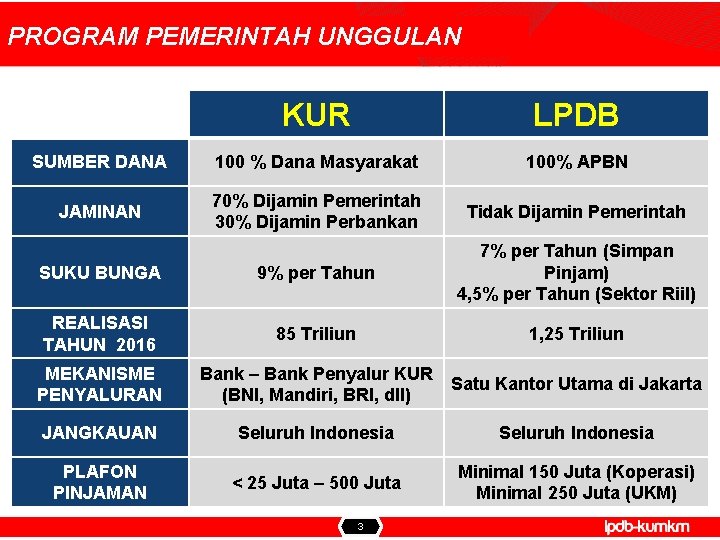 PROGRAM PEMERINTAH UNGGULAN

| | KUR | LPDB |
|---|---|---|
| SUMBER DANA | 100 % Dana Masyarakat | 100% APBN |
| JAMINAN | 70% Dijamin Pemerintah 30% Dijamin Perbankan | Tidak Dijamin Pemerintah |
| SUKU BUNGA | 9% per Tahun | 7% per Tahun (Simpan Pinjam) 4,5% per Tahun (Sektor Riil) |
| REALISASI TAHUN 2016 | 85 Triliun | 1,25 Triliun |
| MEKANISME PENYALURAN | Bank – Bank Penyalur KUR (BNI, Mandiri, BRI, dll) | Satu Kantor Utama di Jakarta |
| JANGKAUAN | Seluruh Indonesia | Seluruh Indonesia |
| PLAFON PINJAMAN | < 25 Juta – 500 Juta | Minimal 150 Juta (Koperasi) Minimal 250 Juta (UKM) |

3

lpdb-kumkm